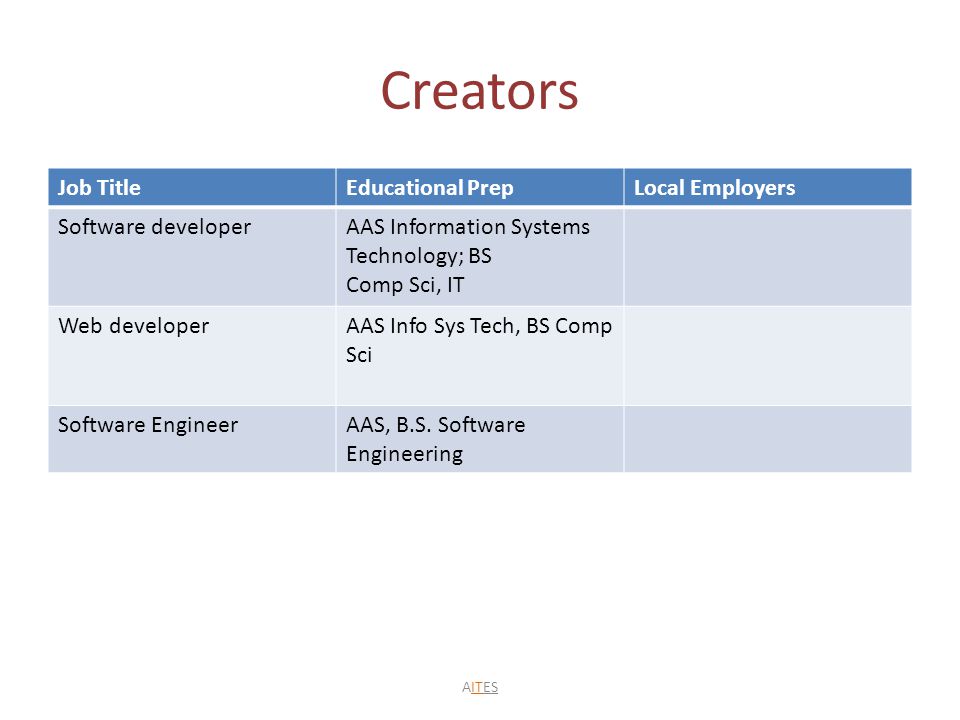 Creators

| Job Title | Educational Prep | Local Employers |
|---|---|---|
| Software developer | AAS Information Systems Technology; BS Comp Sci, IT | |
| Web developer | AAS Info Sys Tech, BS Comp Sci | |
| Software Engineer | AAS, B.S. Software Engineering | |

AITES